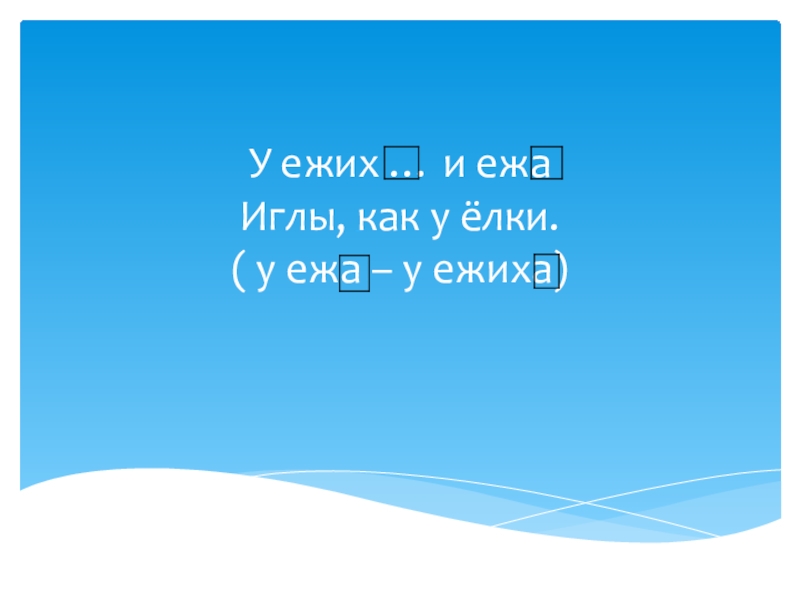 У ежих… и ежа
Иглы, как у ёлки.
( у ежа – у ежиха)